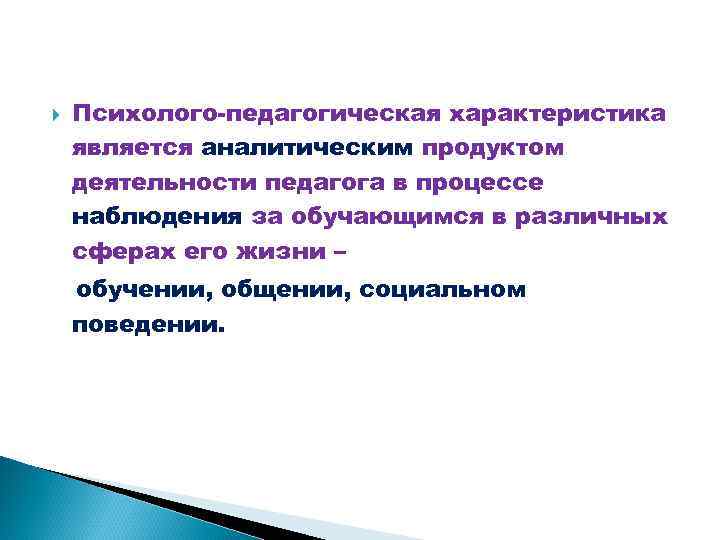 Психолого-педагогическая характеристика является аналитическим продуктом деятельности педагога в процессе наблюдения за обучающимся в различных сферах его жизни –

обучении, общении, социальном поведении.